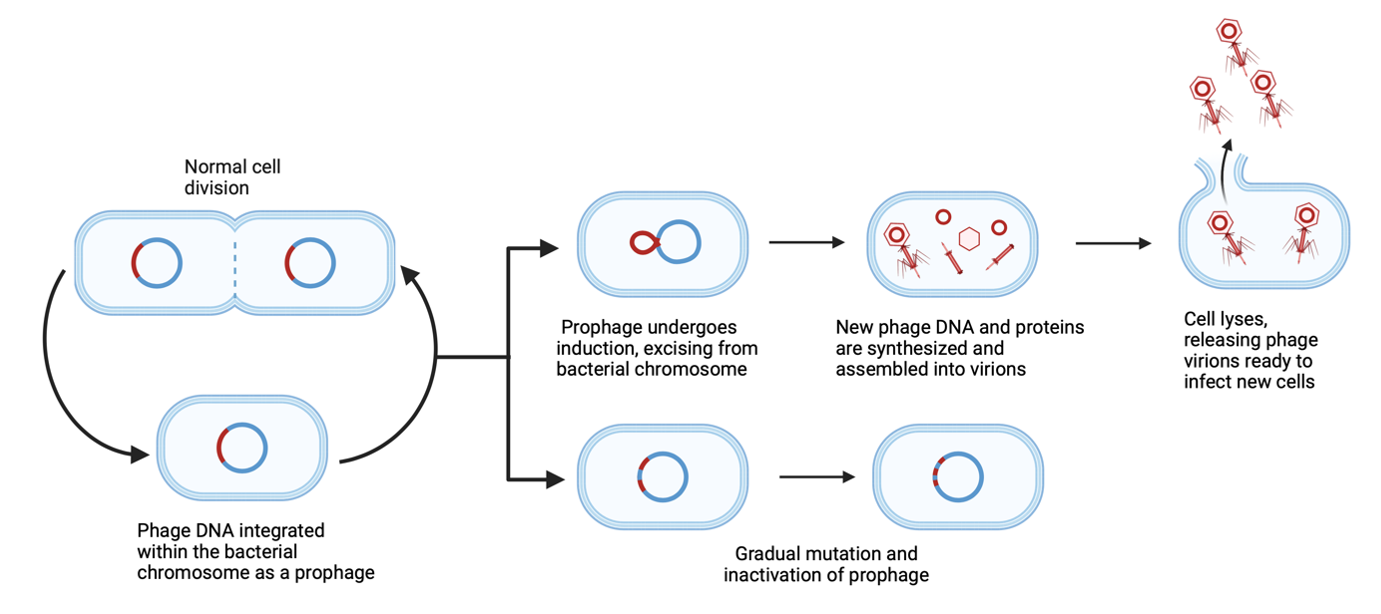 Normal cell division

Phage DNA integrated within the bacterial chromosome as a prophage

Prophage undergoes induction, excising from bacterial chromosome

New phage DNA and proteins are synthesized and assembled into virions

Cell lyses, releasing phage virions ready to infect new cells

Gradual mutation and inactivation of prophage